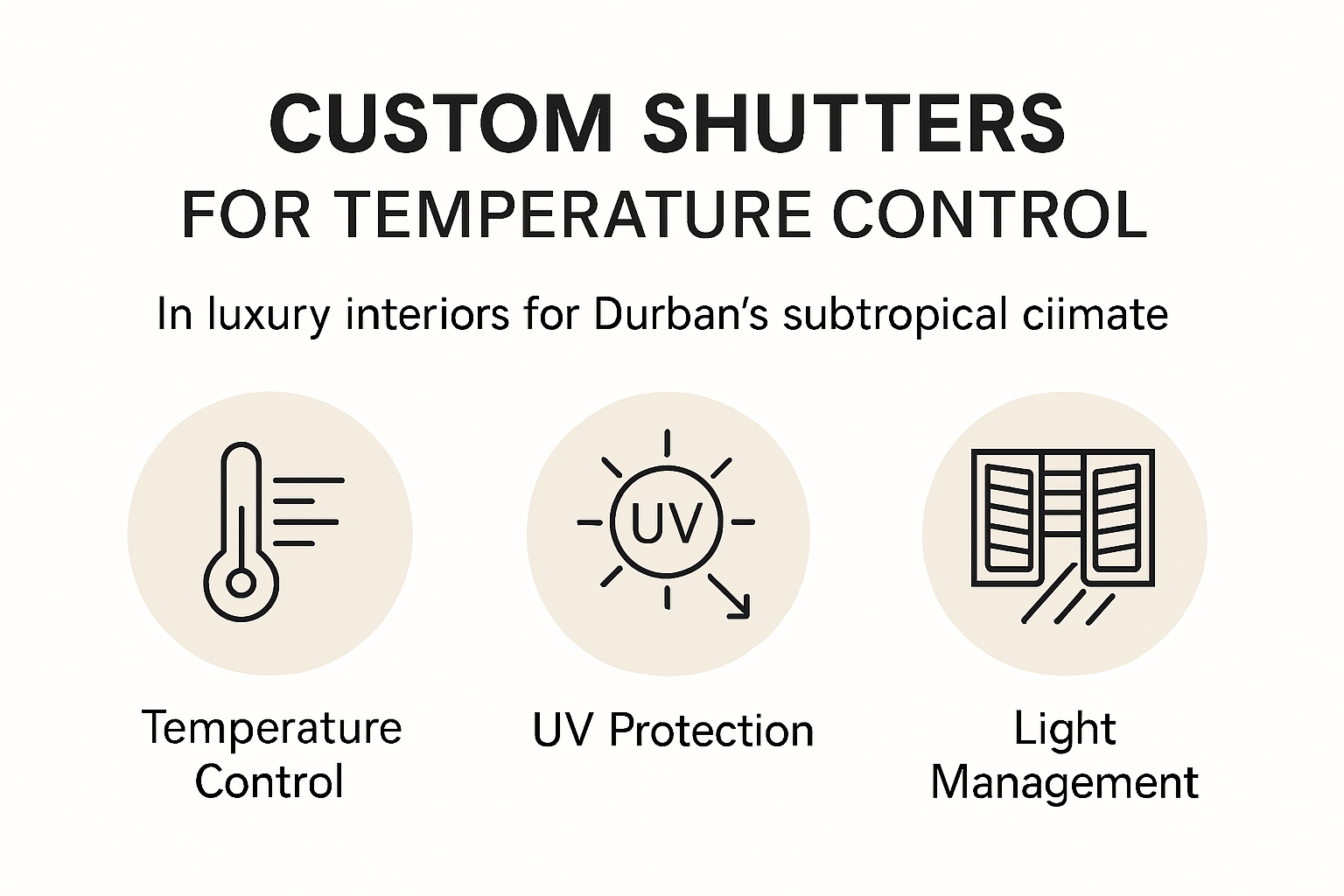 CUSTOM SHUTTERS
FOR TEMPERATURE CONTROL

In luxury interiors for Durban's subtropical ciimate

UV

Temperature Control

UV Protection

Light Management